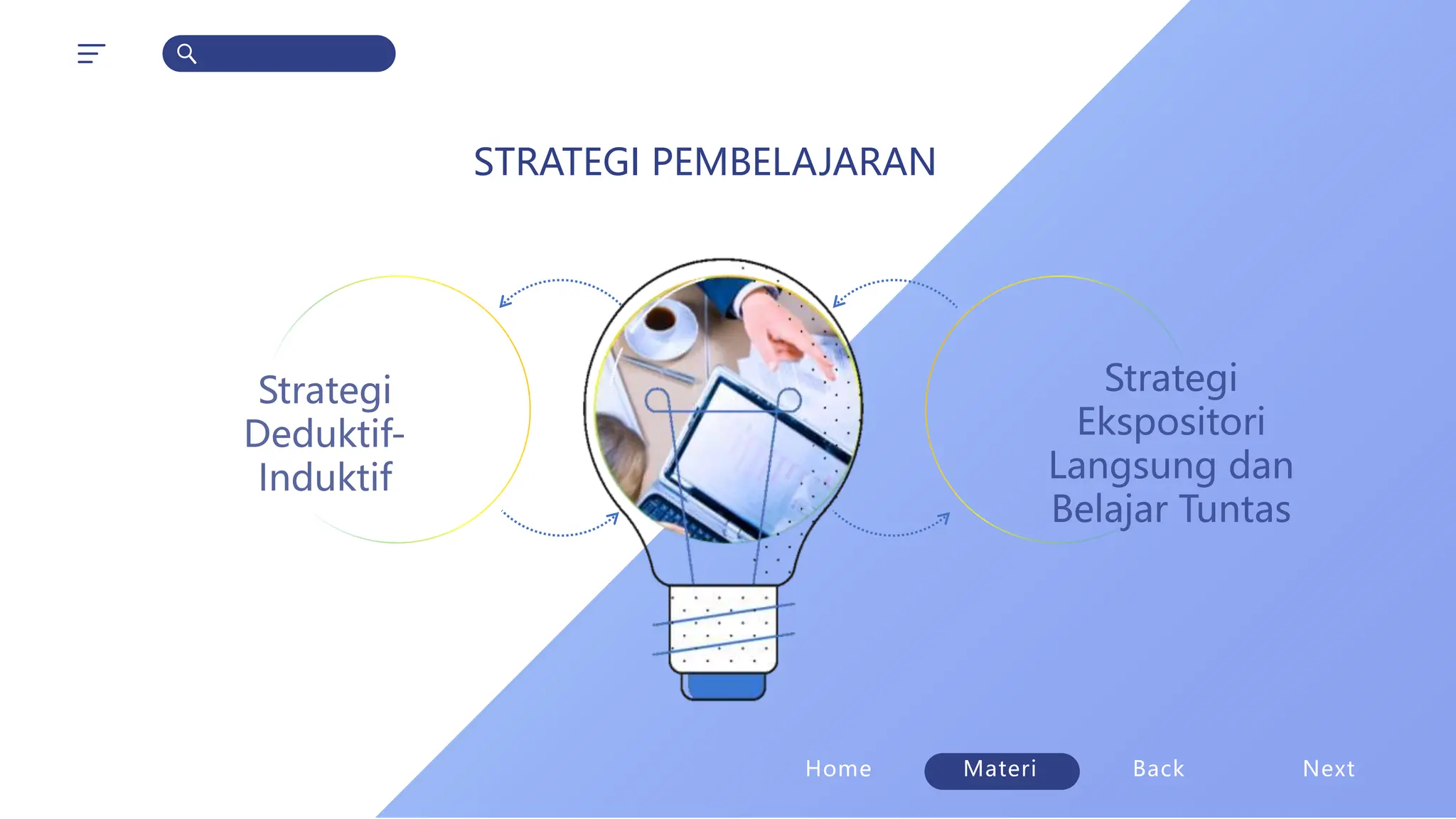 STRATEGI PEMBELAJARAN

Strategi Deduktif-Induktif

Strategi Ekspositori Langsung dan Belajar Tuntas

Home

Materi

Back

Next